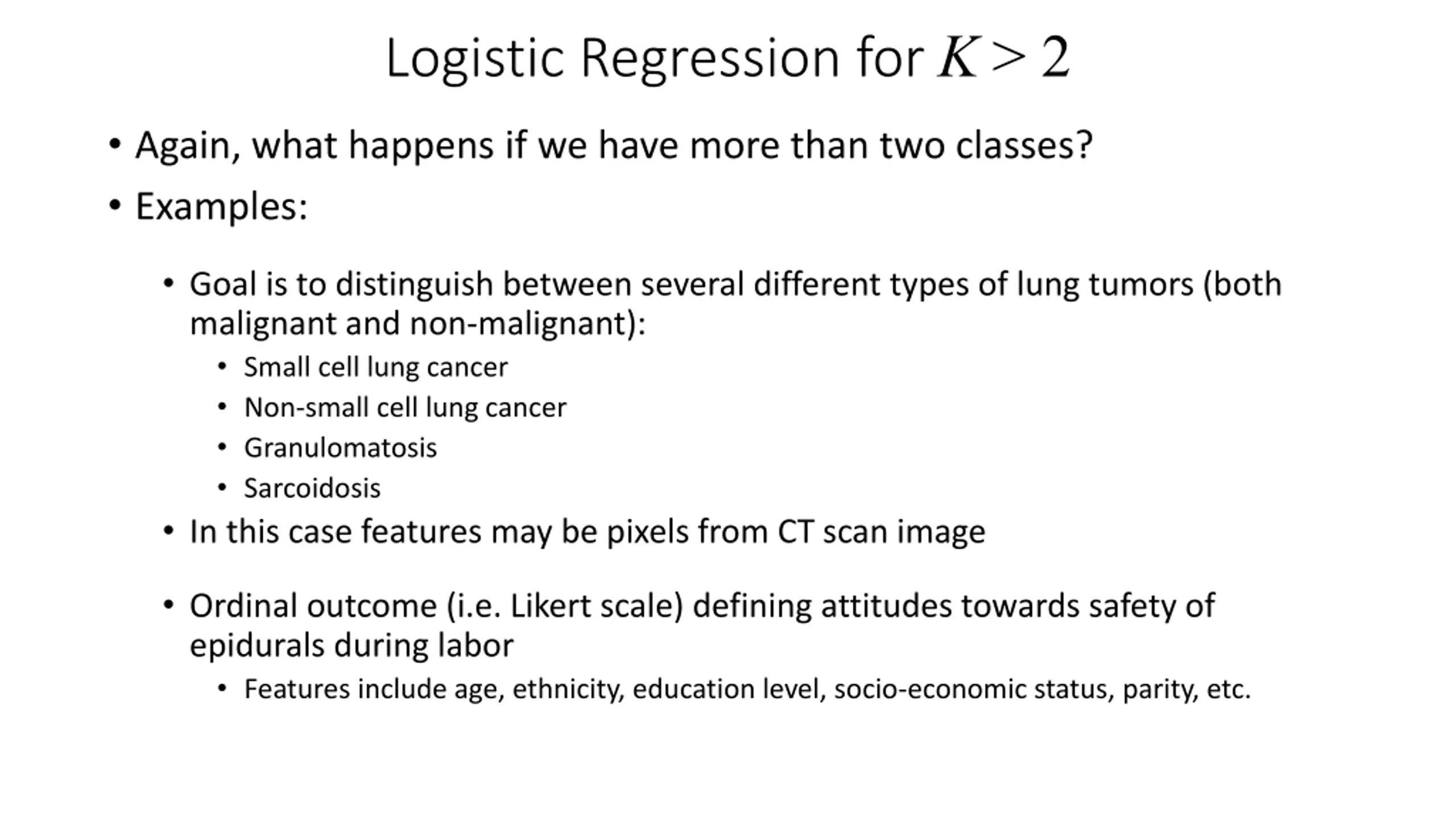 Logistic Regression for $K > 2$

• Again, what happens if we have more than two classes?

• Examples:

• Goal is to distinguish between several different types of lung tumors (both malignant and non-malignant):

• Small cell lung cancer

• Non-small cell lung cancer

• Granulomatosis

• Sarcoidosis

• In this case features may be pixels from CT scan image

• Ordinal outcome (i.e. Likert scale) defining attitudes towards safety of epidurals during labor

• Features include age, ethnicity, education level, socio-economic status, parity, etc.